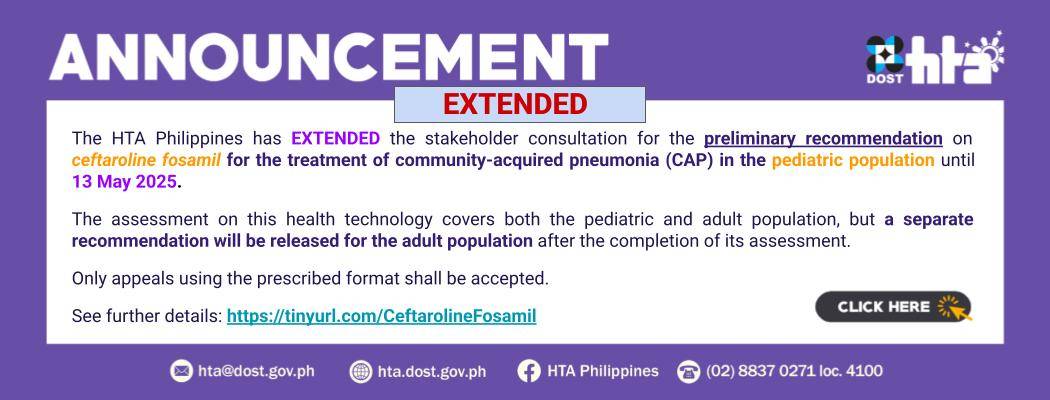 ANNOUNCEMENT

DOST hta

EXTENDED

The HTA Philippines has EXTENDED the stakeholder consultation for the preliminary recommendation on ceftaroline fosamil for the treatment of community-acquired pneumonia (CAP) in the pediatric population until 13 May 2025.

The assessment on this health technology covers both the pediatric and adult population, but a separate recommendation will be released for the adult population after the completion of its assessment.

Only appeals using the prescribed format shall be accepted.

See further details: https://tinyurl.com/CeftarolineFosamil

CLICK HERE

hta@dost.gov.ph hta.dost.gov.ph HTA Philippines (02) 8837 0271 loc. 4100